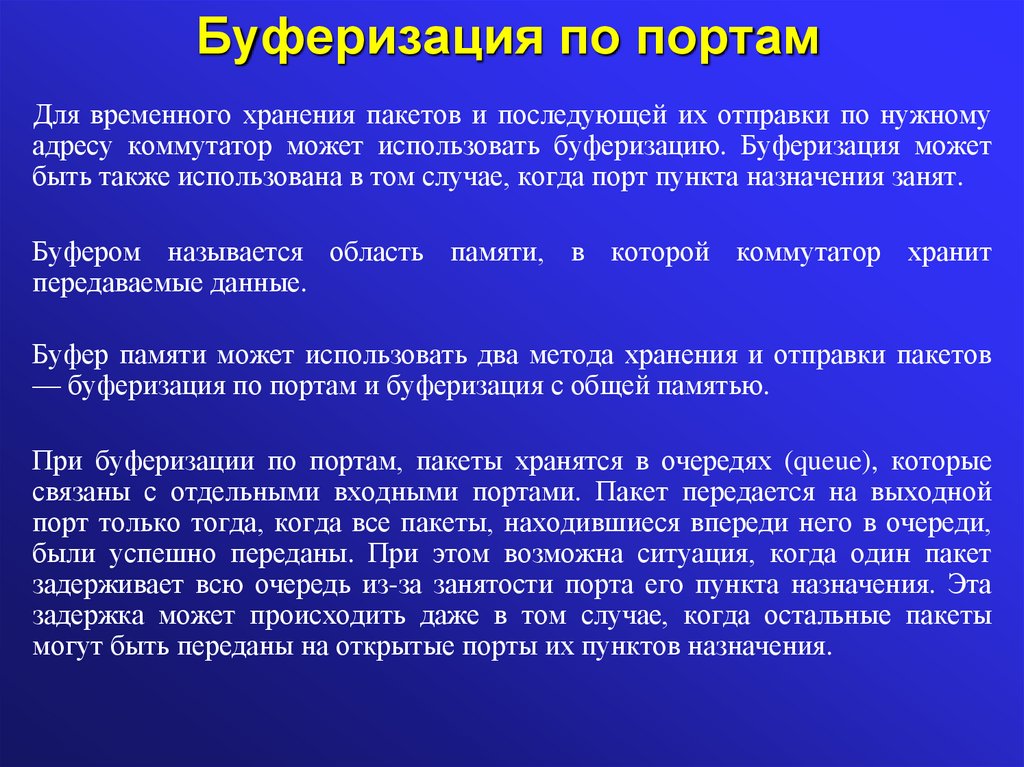 Буферизация по портам

Для временного хранения пакетов и последующей их отправки по нужному адресу коммутатор может использовать буферизацию. Буферизация может быть также использована в том случае, когда порт пункта назначения занят.

Буфером называется область памяти, в которой коммутатор хранит передаваемые данные.

Буфер памяти может использовать два метода хранения и отправки пакетов — буферизация по портам и буферизация с общей памятью.

При буферизации по портам, пакеты хранятся в очередях (queue), которые связаны с отдельными входными портами. Пакет передается на выходной порт только тогда, когда все пакеты, находившиеся впереди него в очереди, были успешно переданы. При этом возможна ситуация, когда один пакет задерживает всю очередь из-за занятости порта его пункта назначения. Эта задержка может происходить даже в том случае, когда остальные пакеты могут быть переданы на открытые порты их пунктов назначения.